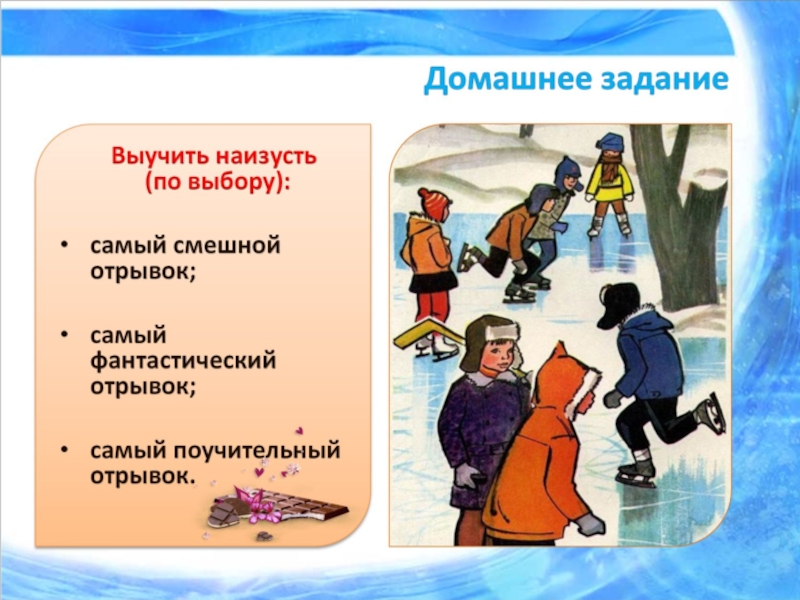 Домашнее задание

Выучить наизусть (по выбору):

• самый смешной отрывок;

• самый фантастический отрывок;

• самый поучительный отрывок.